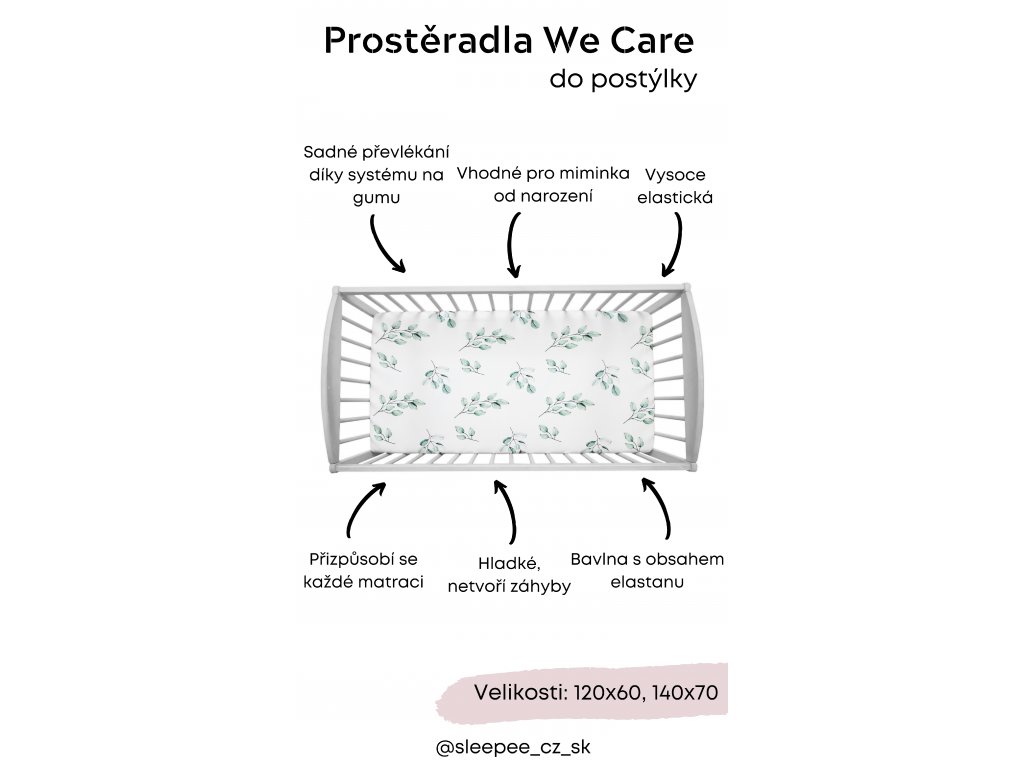 Prostěradla We Care
do postýlky

Sadné převlékání díky systému na gumu

Vhodné pro miminka od narození

Vysoce elastická

Přizpůsobí se každé matraci

Hladké, netvoří záhyby

Bavlna s obsahem elastanu

Velikosti: 120x60, 140x70

@sleepee_cz_sk